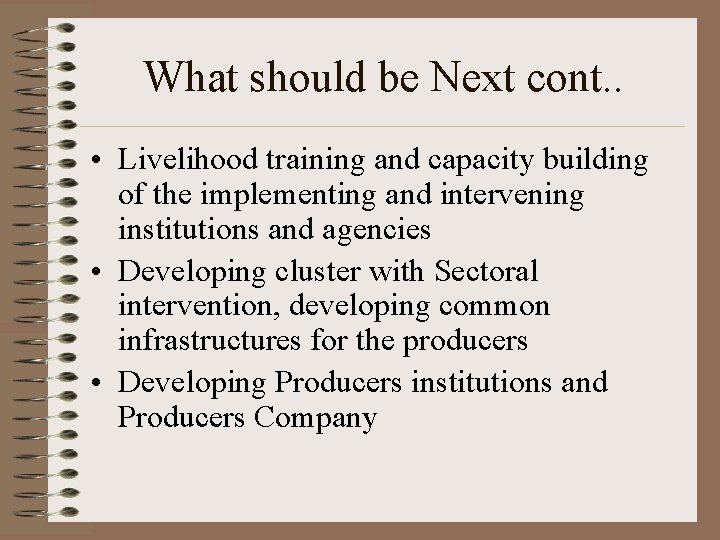 What should be Next cont..

• Livelihood training and capacity building of the implementing and intervening institutions and agencies
• Developing cluster with Sectoral intervention, developing common infrastructures for the producers
• Developing Producers institutions and Producers Company